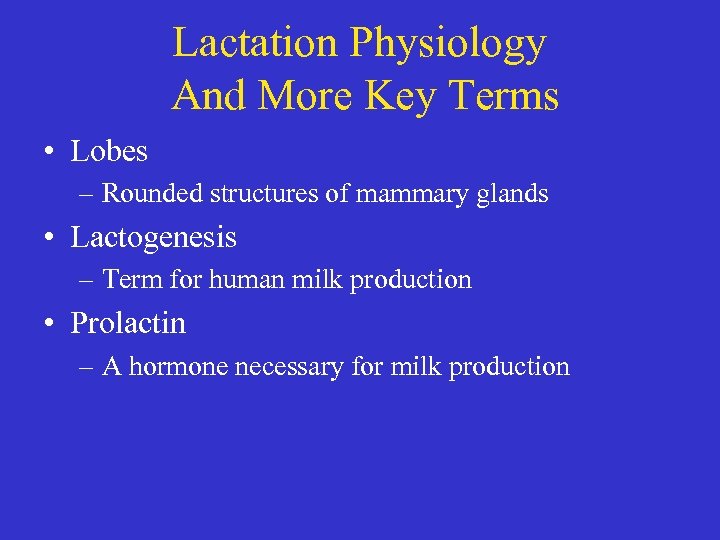 Lactation Physiology
And More Key Terms

• Lobes
– Rounded structures of mammary glands
• Lactogenesis
– Term for human milk production
• Prolactin
– A hormone necessary for milk production